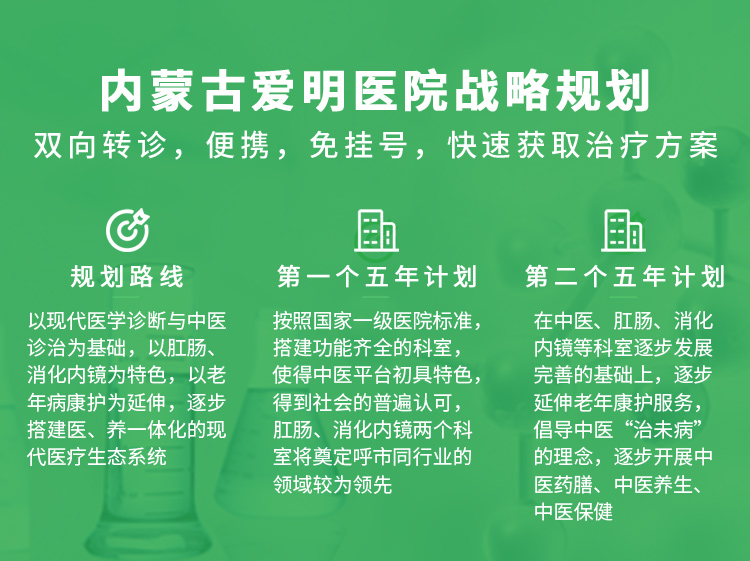 内蒙古爱明医院战略规划

双向转诊，便携，免挂号，快速获取治疗方案

规划路线

以现代医学诊断与中医诊治为基础，以肛肠、消化内镜为特色，以老年病康护为延伸，逐步搭建医、养一体化的现代医疗生态系统

第一个五年计划

按照国家一级医院标准，搭建功能齐全的科室，使得中医平台初具特色，得到社会的普遍认可，肛肠、消化内镜两个科室将奠定呼市同行业的领域较为领先

第二个五年计划

在中医、肛肠、消化内镜等科室逐步发展完善的基础上，逐步延伸老年康护服务，倡导中医“治未病”的理念，逐步开展中医药膳、中医养生、中医保健